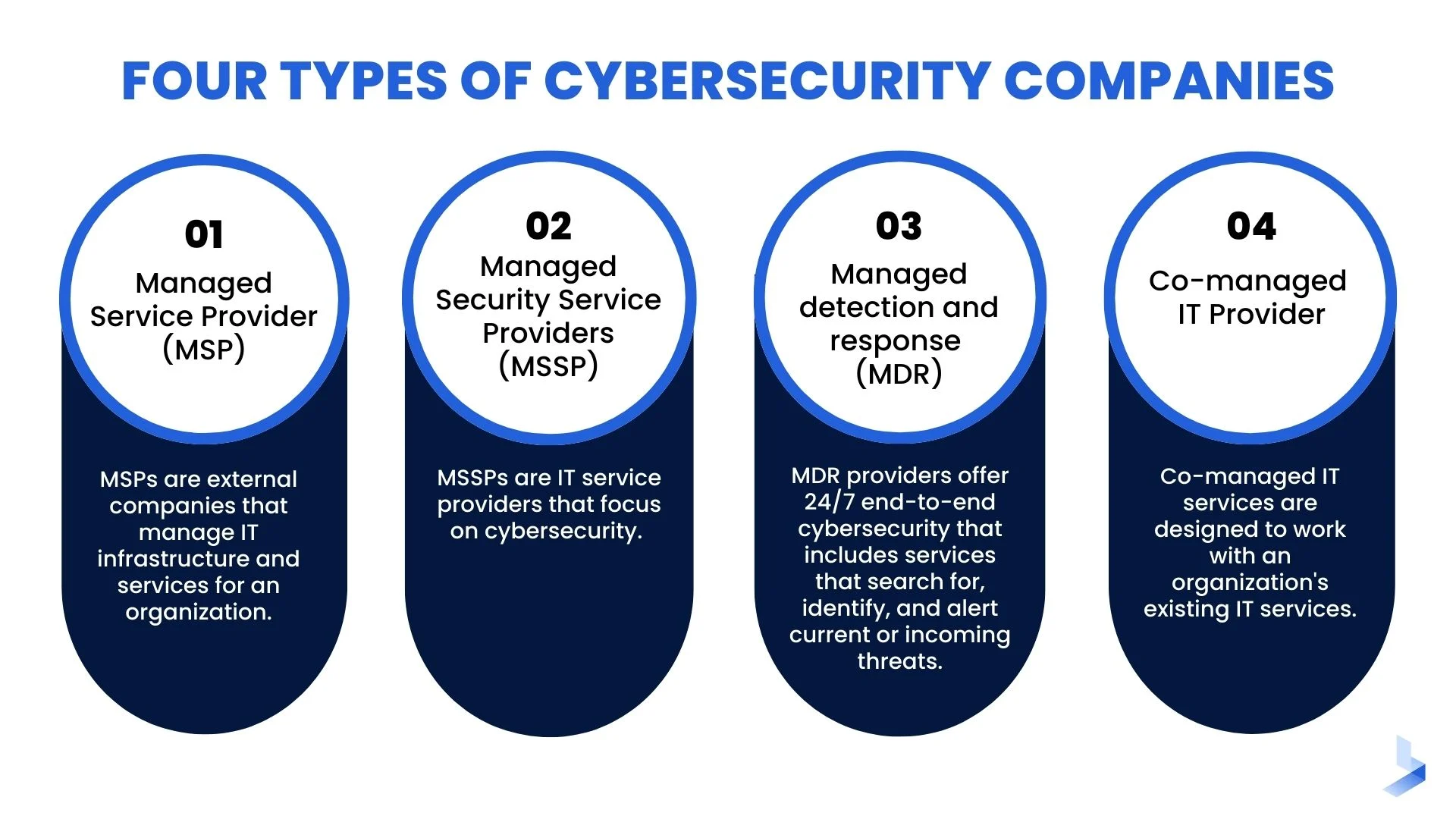 FOUR TYPES OF CYBERSECURITY COMPANIES

01
Managed Service Provider (MSP)

MSPs are external companies that manage IT infrastructure and services for an organization.

02
Managed Security Service Providers (MSSP)

MSSPs are IT service providers that focus on cybersecurity.

03
Managed detection and response (MDR)

MDR providers offer 24/7 end-to-end cybersecurity that includes services that search for, identify, and alert current or incoming threats.

04
Co-managed IT Provider

Co-managed IT services are designed to work with an organization's existing IT services.